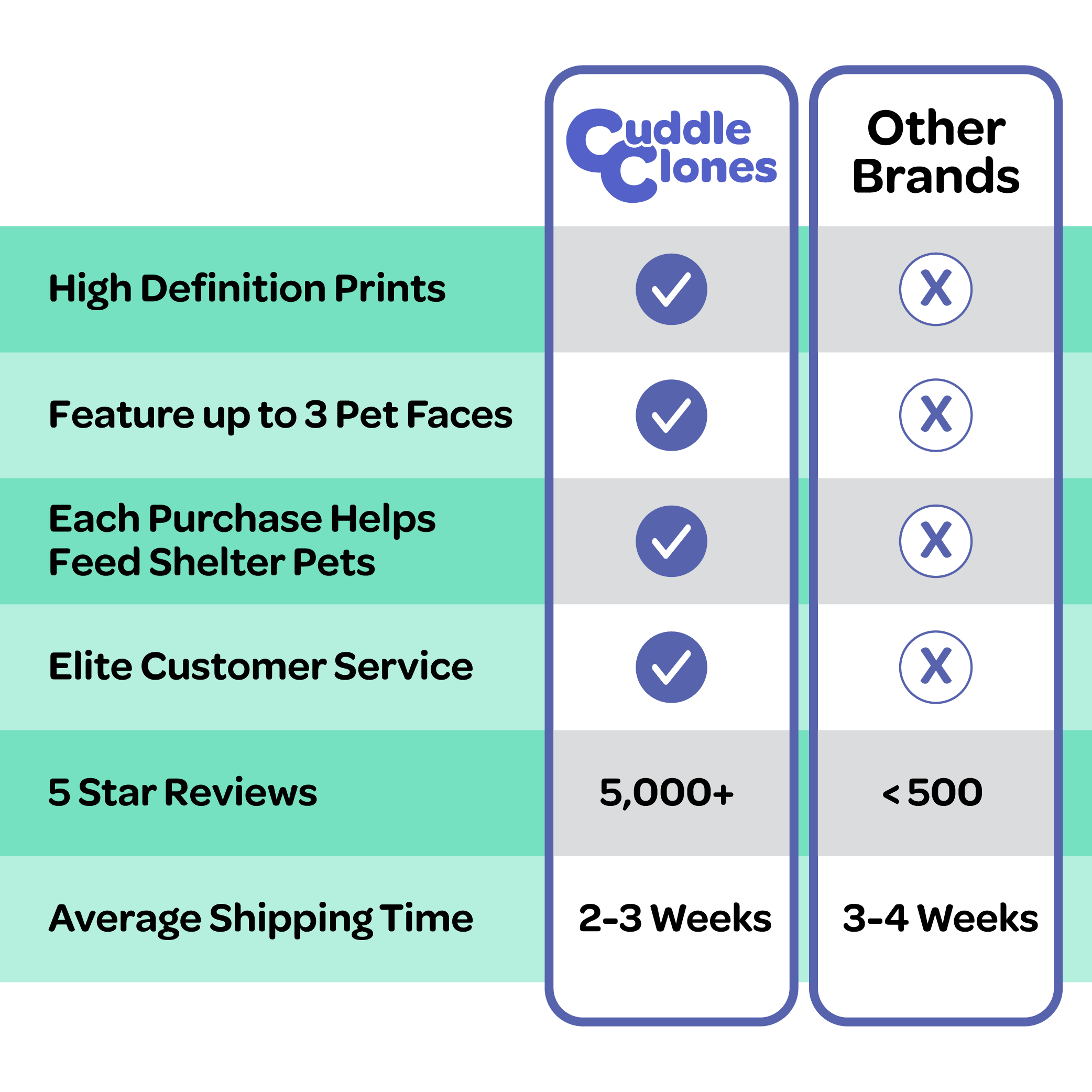 | | Cuddle Clones | Other Brands |
|---|---|---|
| High Definition Prints | ✓ | X |
| Feature up to 3 Pet Faces | ✓ | X |
| Each Purchase Helps Feed Shelter Pets | ✓ | X |
| Elite Customer Service | ✓ | X |
| 5 Star Reviews | 5,000+ | < 500 |
| Average Shipping Time | 2-3 Weeks | 3-4 Weeks |